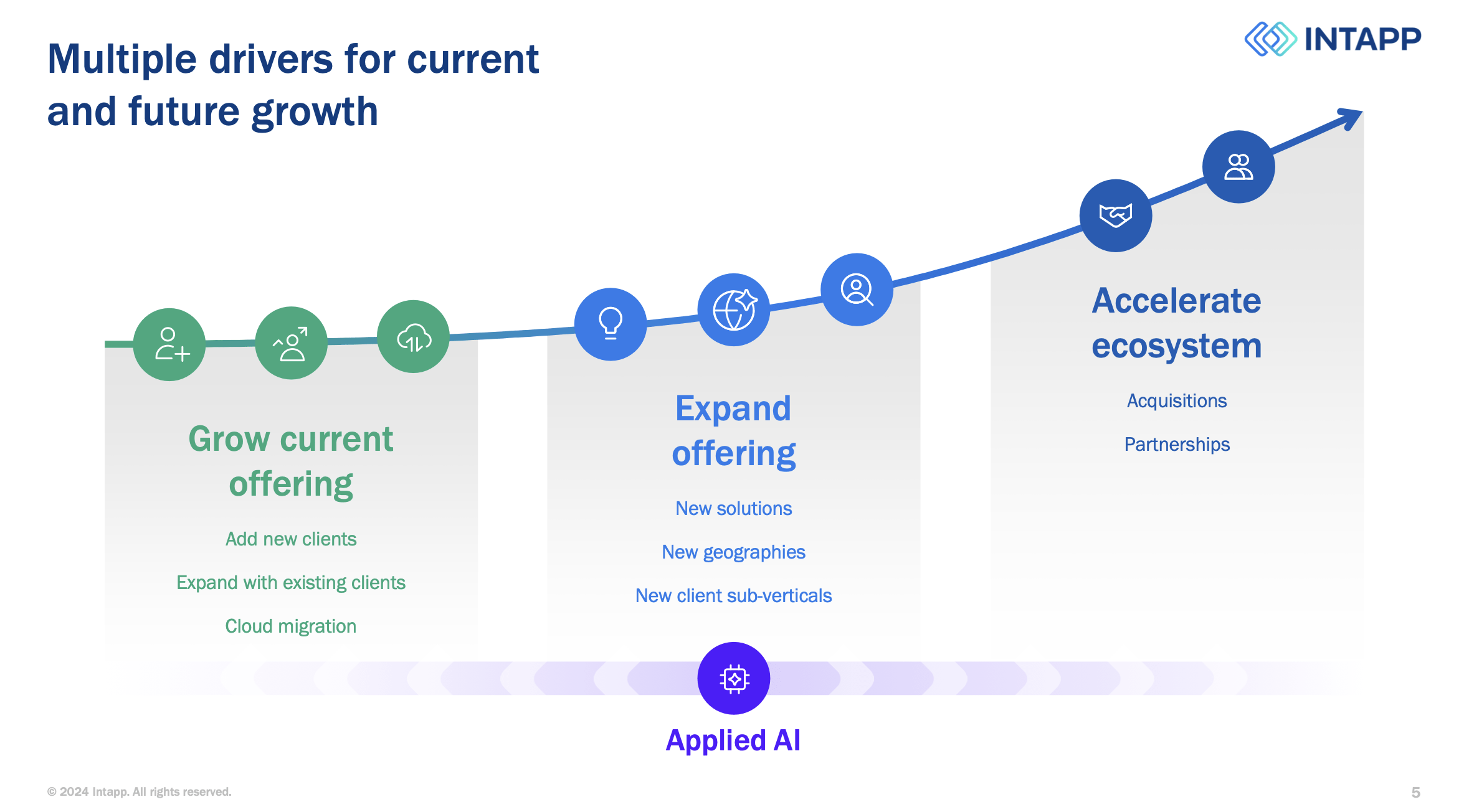 Multiple drivers for current and future growth

INTAPP

Grow current offering

Add new clients

Expand with existing clients

Cloud migration

Expand offering

New solutions

New geographies

New client sub-verticals

Accelerate ecosystem

Acquisitions

Partnerships

Applied AI

© 2024 Intapp. All rights reserved.

5